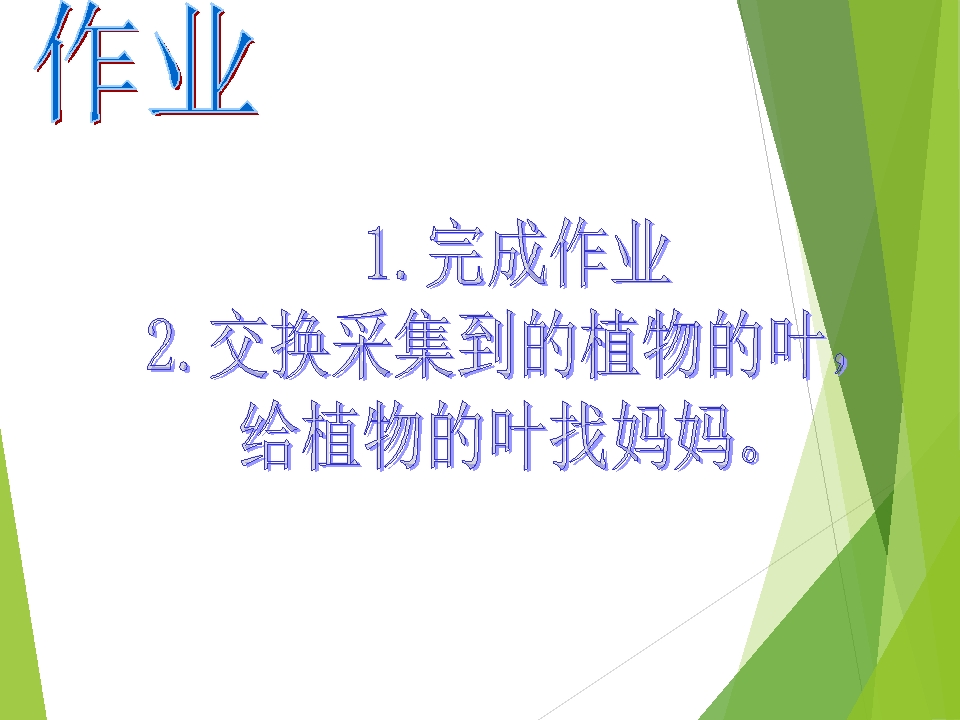 作业

1.完成作业
2.交换采集到的植物的叶，给植物的叶找妈妈。